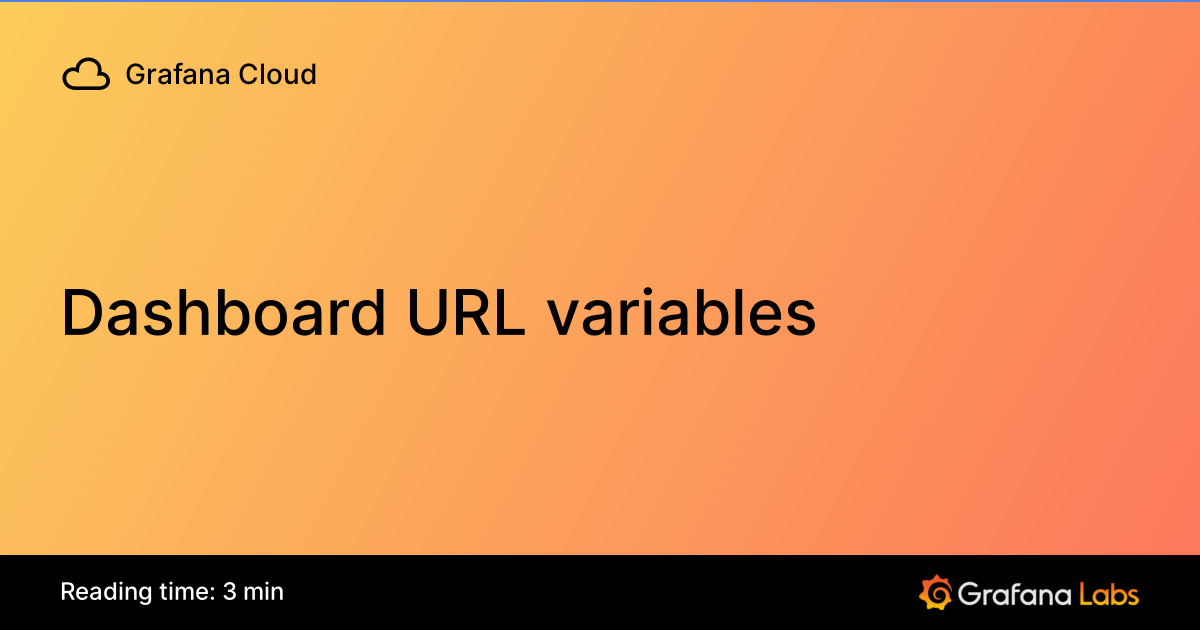 Grafana Cloud

Dashboard URL variables

Reading time: 3 min

Grafana Labs